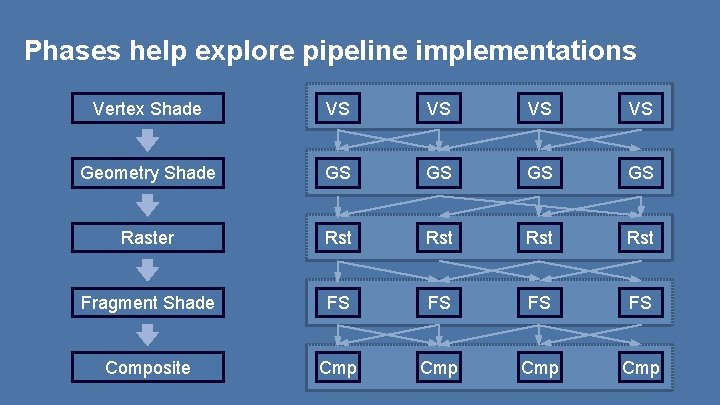 Phases help explore pipeline implementations

Vertex Shade

Geometry Shade

Raster

Fragment Shade

Composite

VS VS VS VS

GS GS GS GS

Rst Rst Rst Rst

FS FS FS FS

Cmp Cmp Cmp Cmp